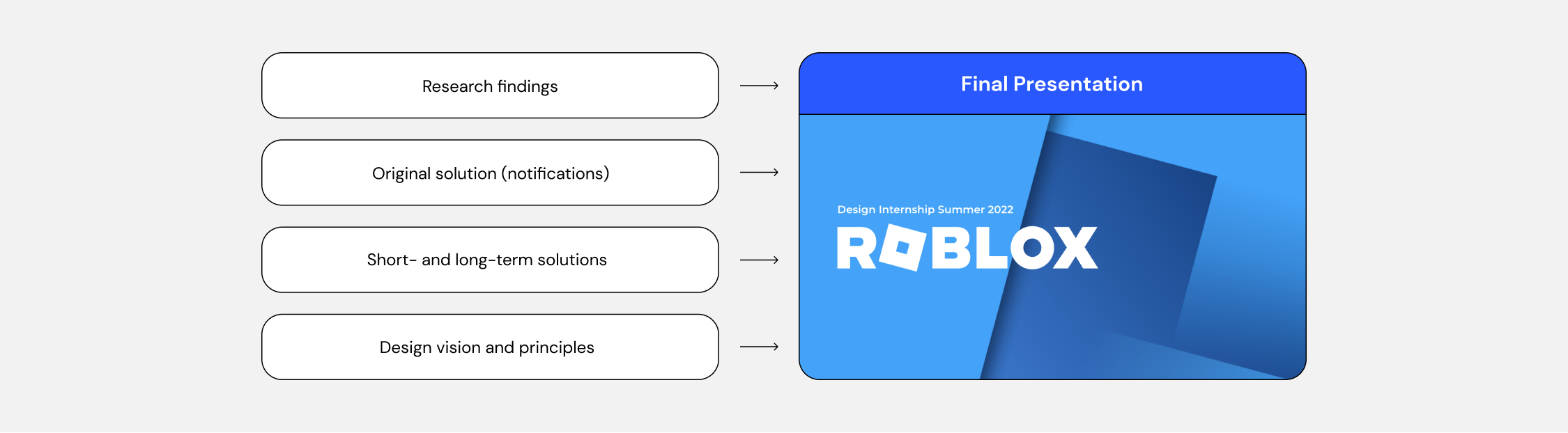 Research findings

Original solution (notifications)

Short- and long-term solutions

Design vision and principles

Final Presentation

Design Internship Summer 2022

ROBLOX